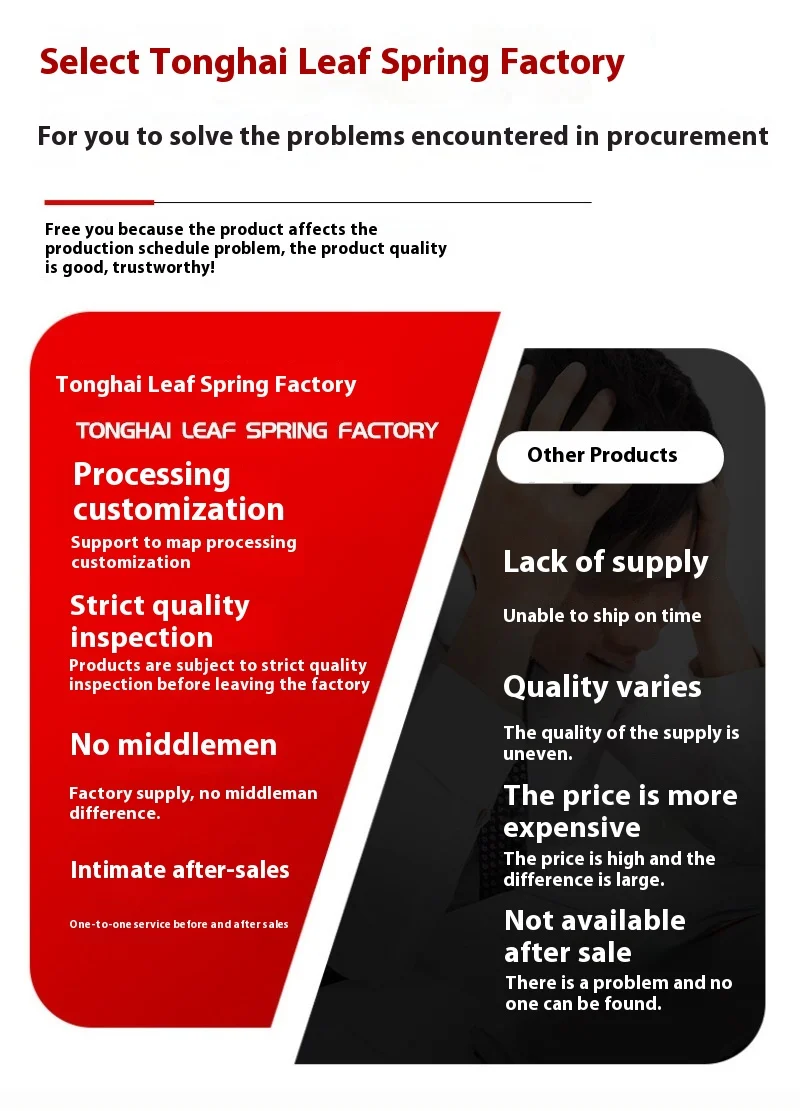 Select Tonghai Leaf Spring Factory

For you to solve the problems encountered in procurement

Free you because the product affects the production schedule problem, the product quality is good, trustworthy!

Tonghai Leaf Spring Factory

TONGHAI LEAF SPRING FACTORY

Processing customization

Support to map processing customization

Strict quality inspection

Products are subject to strict quality inspection before leaving the factory

No middlemen

Factory supply, no middleman difference.

Intimate after-sales

One-to-one service before and after sales

Other Products

Lack of supply

Unable to ship on time

Quality varies

The quality of the supply is uneven.

The price is more expensive

The price is high and the difference is large.

Not available after sale

There is a problem and no one can be found.